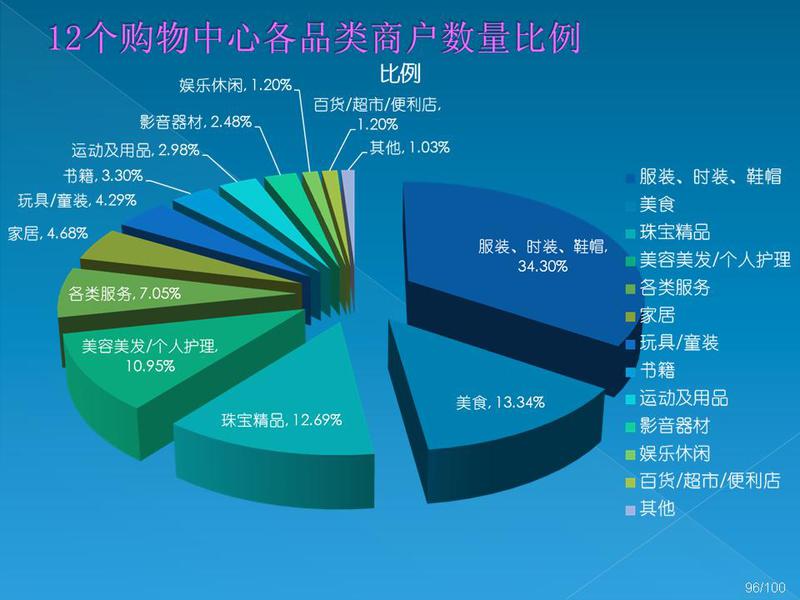 12个购物中心各品类商户数量比例

比例

娱乐休闲, 1.20%

百货/超市/便利店, 1.20%

影音器材, 2.48%

其他, 1.03%

运动及用品, 2.98%

书籍, 3.30%

玩具/童装, 4.29%

家居, 4.68%

各类服务, 7.05%

美容美发/个人护理, 10.95%

珠宝精品, 12.69%

美食, 13.34%

服装、时装、鞋帽, 34.30%

服装、时装、鞋帽
美食
珠宝精品
美容美发/个人护理
各类服务
家居
玩具/童装
书籍
运动及用品
影音器材
娱乐休闲
百货/超市/便利店
其他

96/100